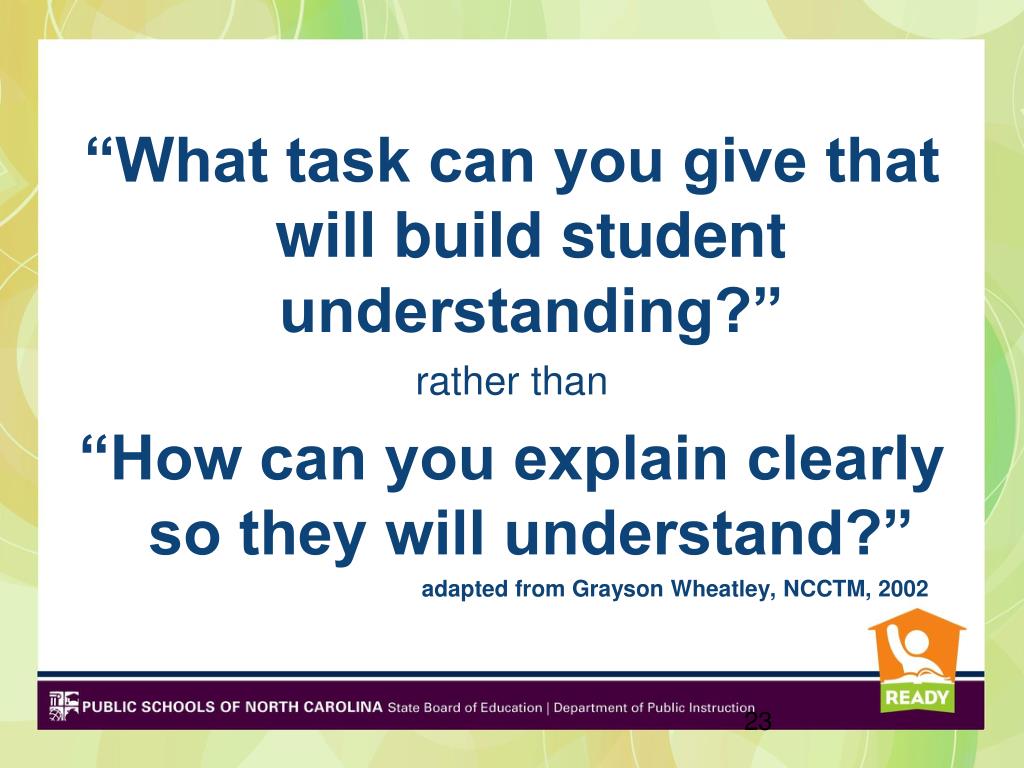 “What task can you give that will build student understanding?”

rather than

“How can you explain clearly so they will understand?”

adapted from Grayson Wheatley, NCCTM, 2002

READY

PUBLIC SCHOOLS OF NORTH CAROLINA State Board of Education | Department of Public Instruction

23